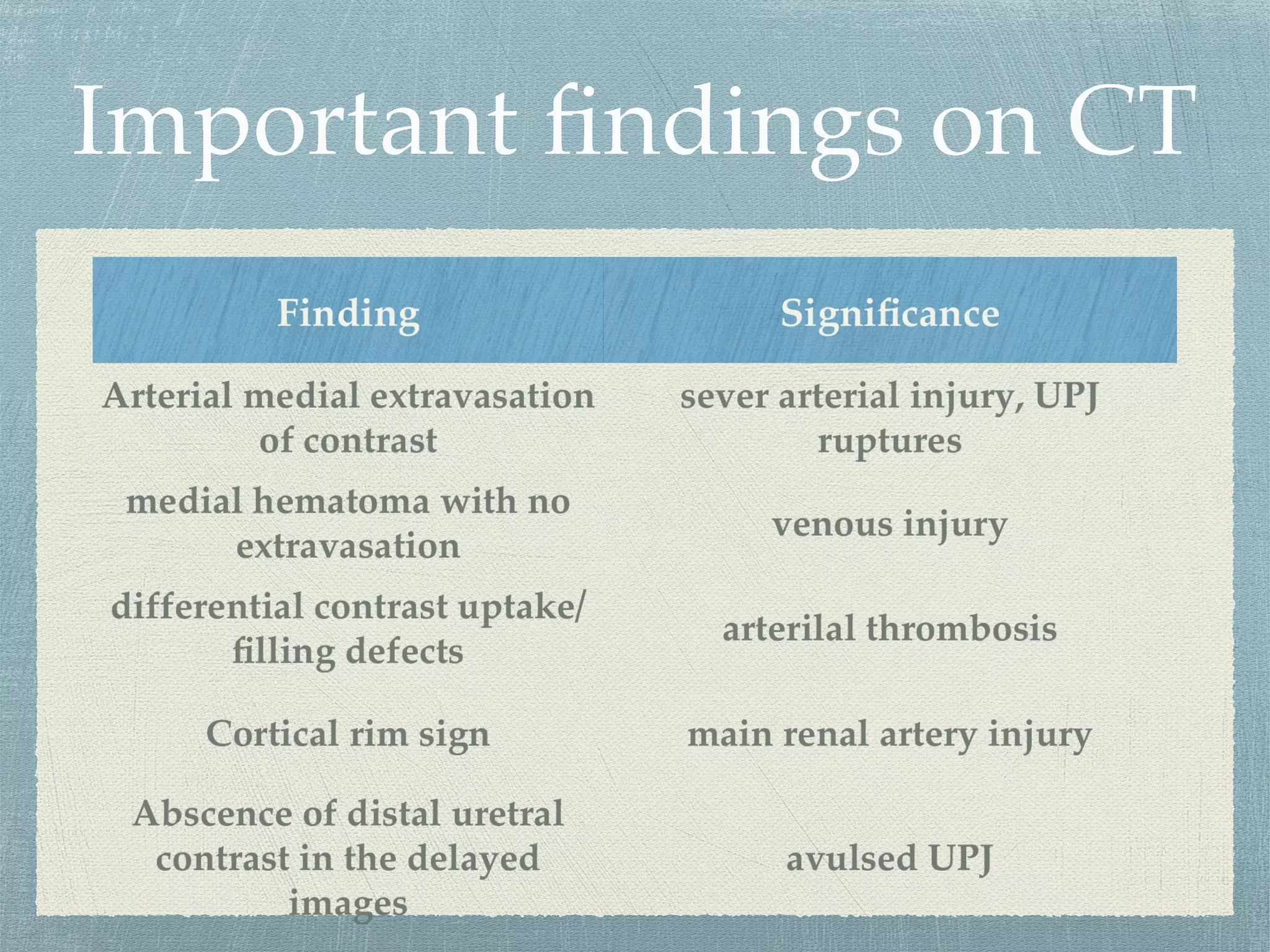 Important findings on CT

| Finding | Significance |
|---|---|
| Arterial medial extravasation of contrast | sever arterial injury, UPJ ruptures |
| medial hematoma with no extravasation | venous injury |
| differential contrast uptake/ filling defects | arterilal thrombosis |
| Cortical rim sign | main renal artery injury |
| Abscence of distal uretral contrast in the delayed images | avulsed UPJ |